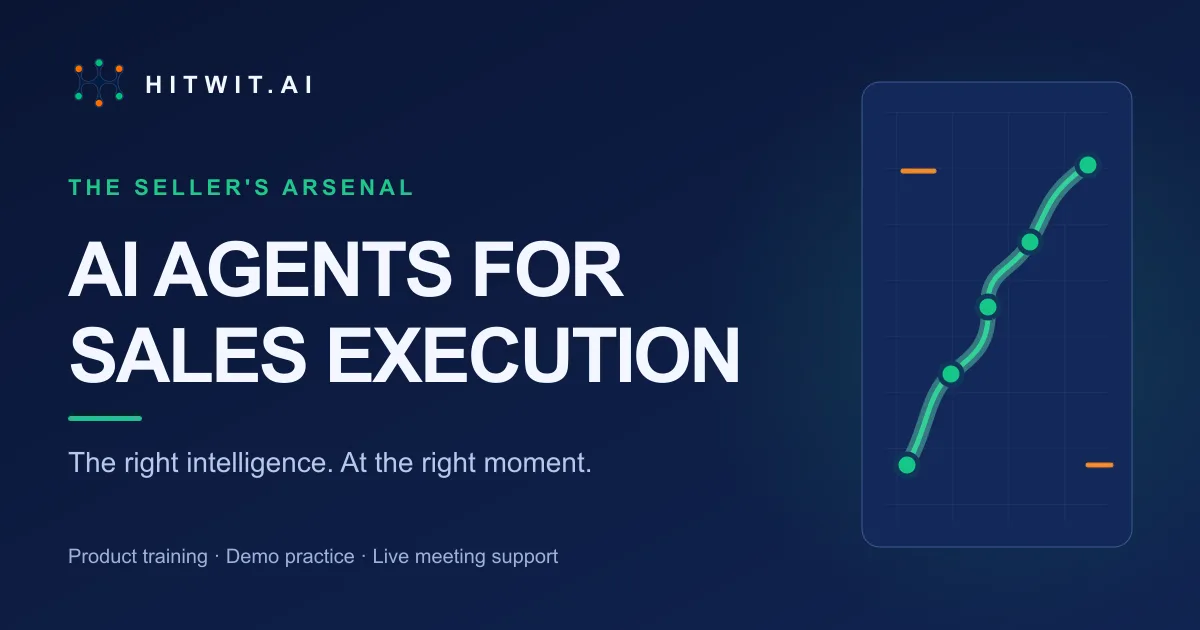 HITWIT.AI

THE SELLER'S ARSENAL

AI AGENTS FOR SALES EXECUTION

The right intelligence. At the right moment.

Product training · Demo practice · Live meeting support